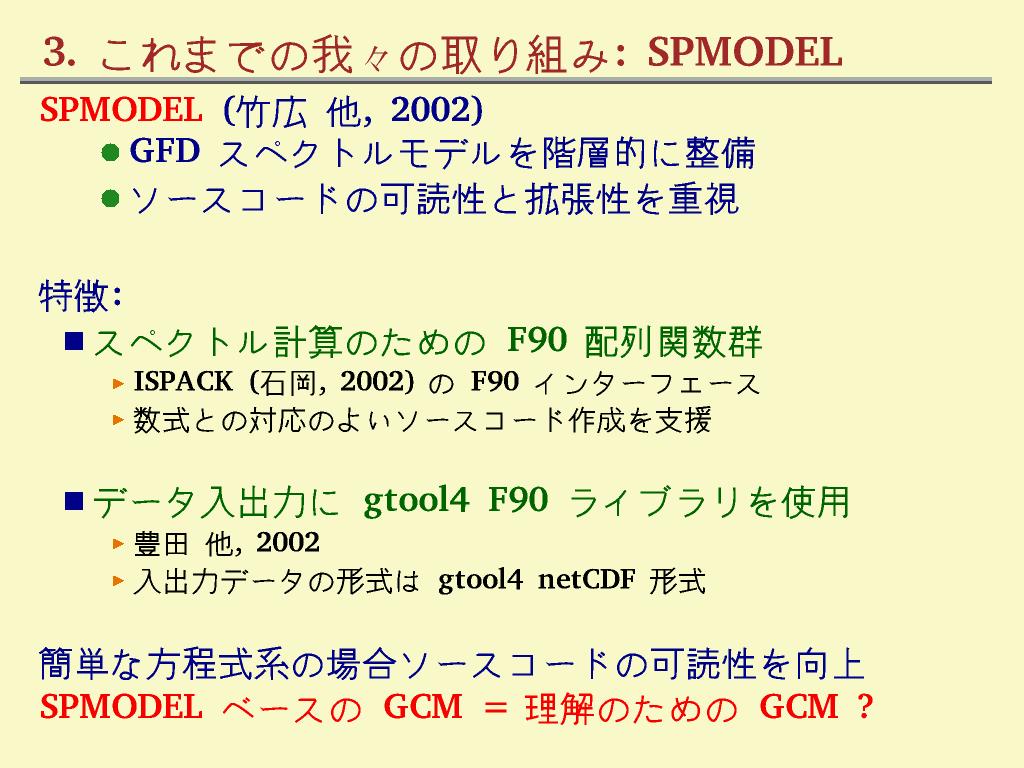 3. これまでの我々の取り組み: SPMODEL

SPMODEL (竹広 他, 2002)

GFD スペクトルモデルを階層的に整備

ソースコードの可読性と拡張性を重視

特徴:

スペクトル計算のための F90 配列関数群

ISPACK (石岡, 2002) の F90 インターフェース

数式との対応のよいソースコード作成を支援

データ入出力に gtool4 F90 ライブラリを使用

豊田 他, 2002

入出力データの形式は gtool4 netCDF 形式

簡単な方程式系の場合ソースコードの可読性を向上
SPMODEL ベースの GCM = 理解のための GCM ?